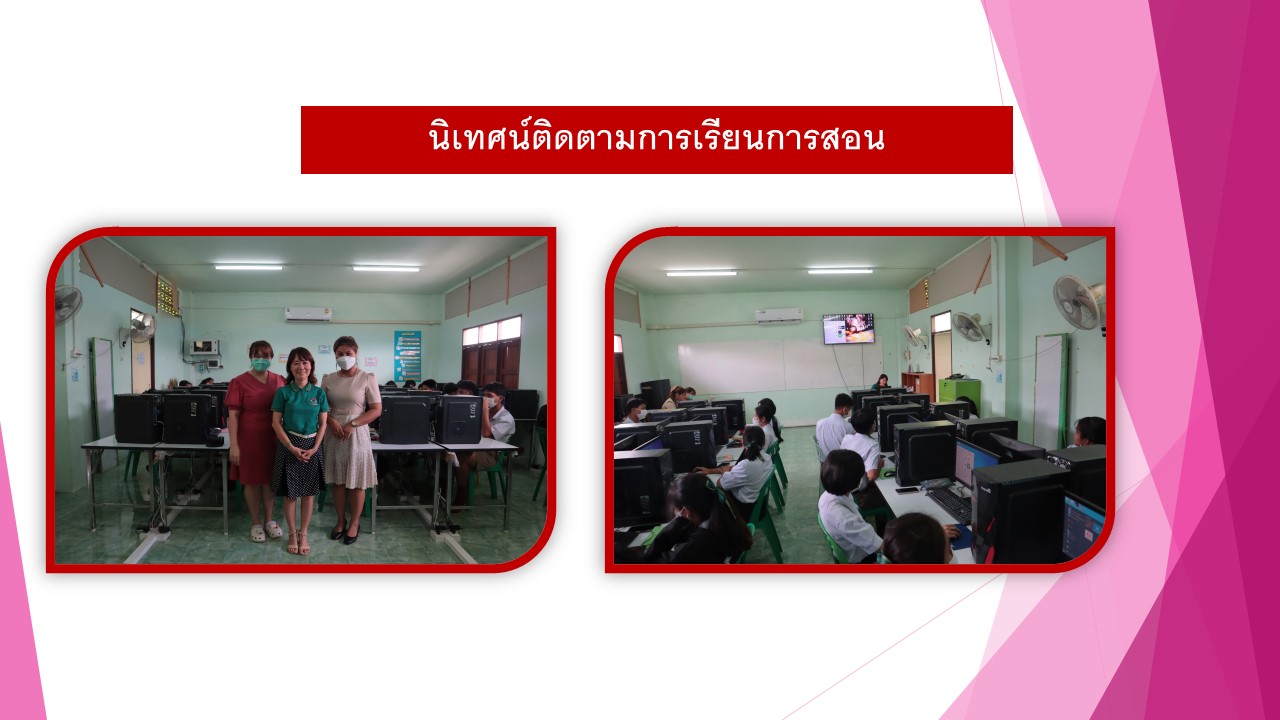 นิเทศน์ติดตามการเรียนการสอน